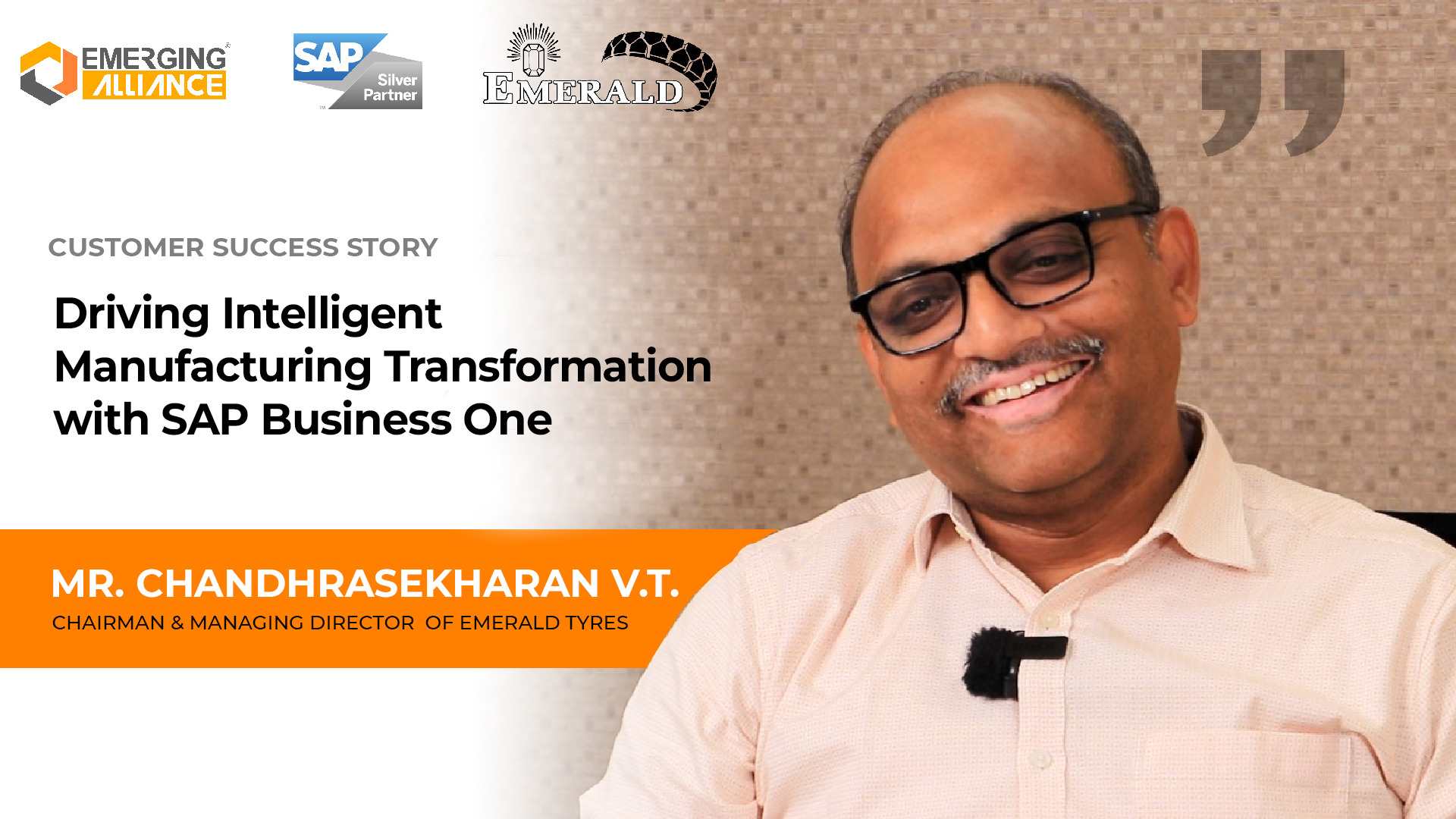 EMERGING ALLIANCE

SAP Silver Partner

EMERALD

CUSTOMER SUCCESS STORY

Driving Intelligent Manufacturing Transformation with SAP Business One

MR. CHANDHRASEKHARAN V.T.
CHAIRMAN & MANAGING DIRECTOR OF EMERALD TYRES